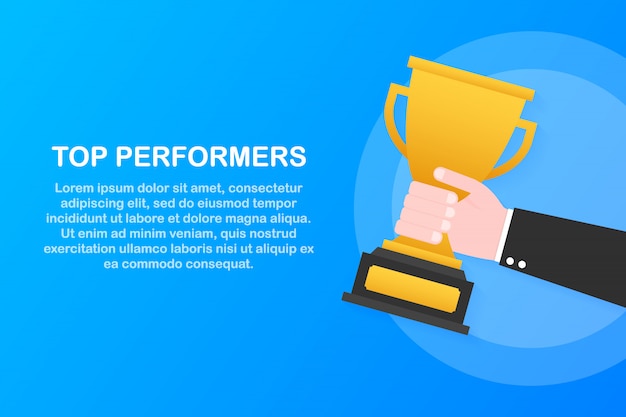 TOP PERFORMERS

Lorem ipsum dolor sit amet, consectetur adipiscing elit, sed do eiusmod tempor incididunt ut labore et dolore magna aliqua. Ut enim ad minim veniam, quis nostrud exercitation ullamco laboris nisi ut aliquip ex ea commodo consequat.